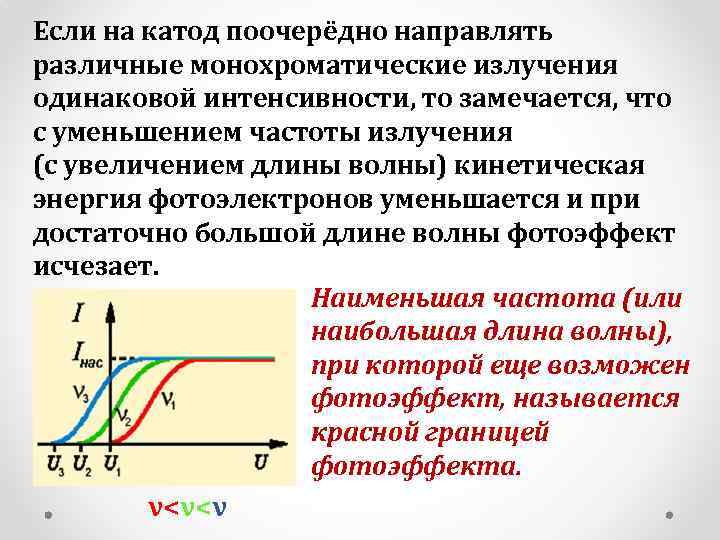 Если на катод поочерёдно направлять различные монохроматические излучения одинаковой интенсивности, то замечается, что с уменьшением частоты излучения (с увеличением длины волны) кинетическая энергия фотоэлектронов уменьшается и при достаточно большой длине волны фотоэффект исчезает.

$I$
$I_{нас}$
$\nu_3$
$\nu_2$
$\nu_1$
$U_3$ $U_2$ $U_1$ $U$

$\nu<\nu<\nu$

Наименьшая частота (или наибольшая длина волны), при которой еще возможен фотоэффект, называется красной границей фотоэффекта.